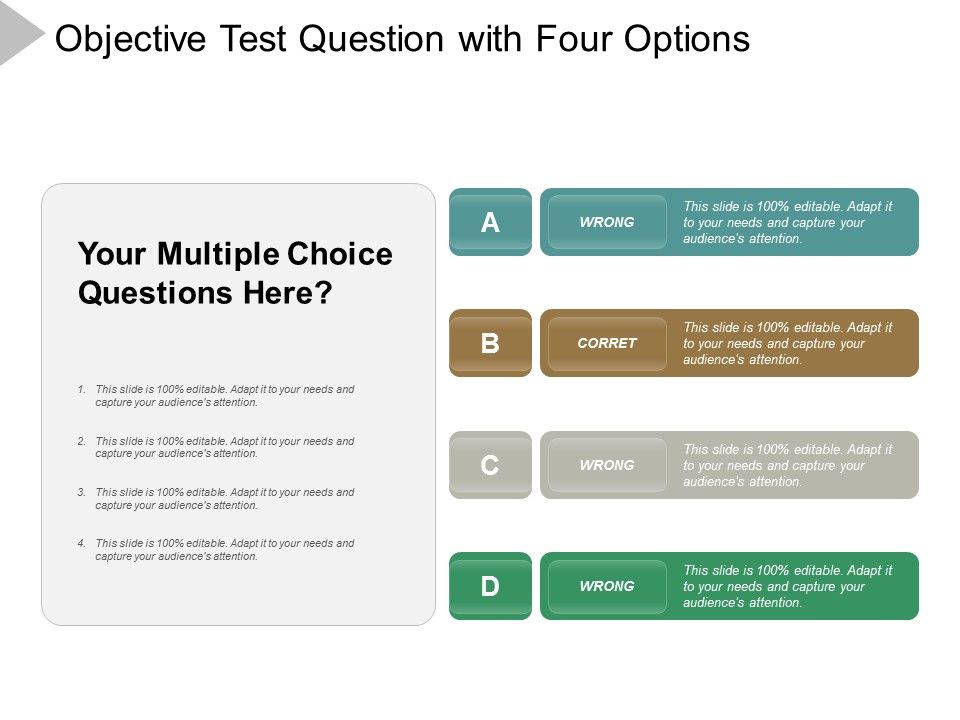 Objective Test Question with Four Options

Your Multiple Choice Questions Here?

1. This slide is 100% editable. Adapt it to your needs and capture your audience's attention.

2. This slide is 100% editable. Adapt it to your needs and capture your audience's attention.

3. This slide is 100% editable. Adapt it to your needs and capture your audience's attention.

4. This slide is 100% editable. Adapt it to your needs and capture your audience's attention.

A

WRONG

This slide is 100% editable. Adapt it to your needs and capture your audience's attention.

B

CORRET

This slide is 100% editable. Adapt it to your needs and capture your audience's attention.

C

WRONG

This slide is 100% editable. Adapt it to your needs and capture your audience's attention.

D

WRONG

This slide is 100% editable. Adapt it to your needs and capture your audience's attention.